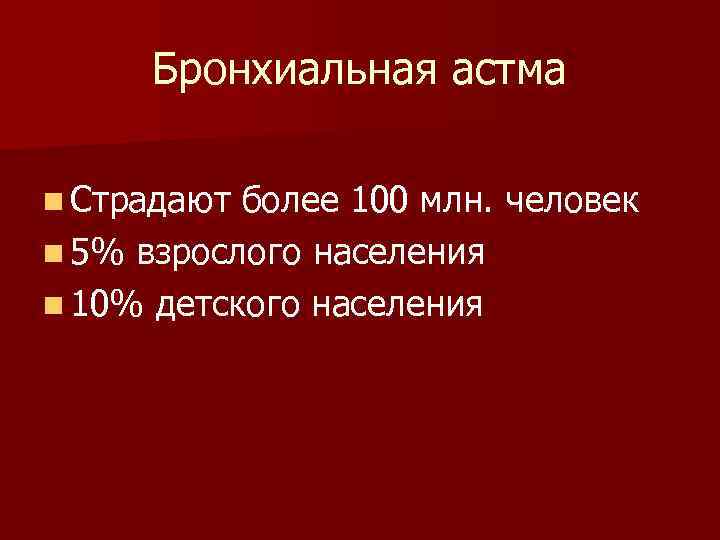 Бронхиальная астма

Страдают более 100 млн. человек
5% взрослого населения
10% детского населения